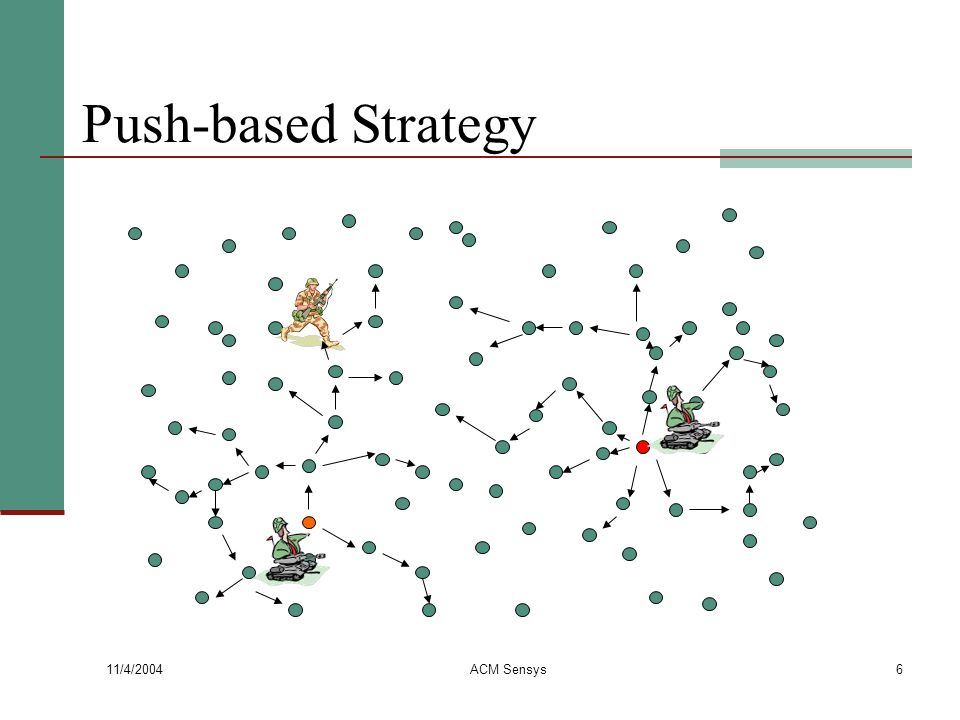 Push-based Strategy

11/4/2004

ACM Sensys

6